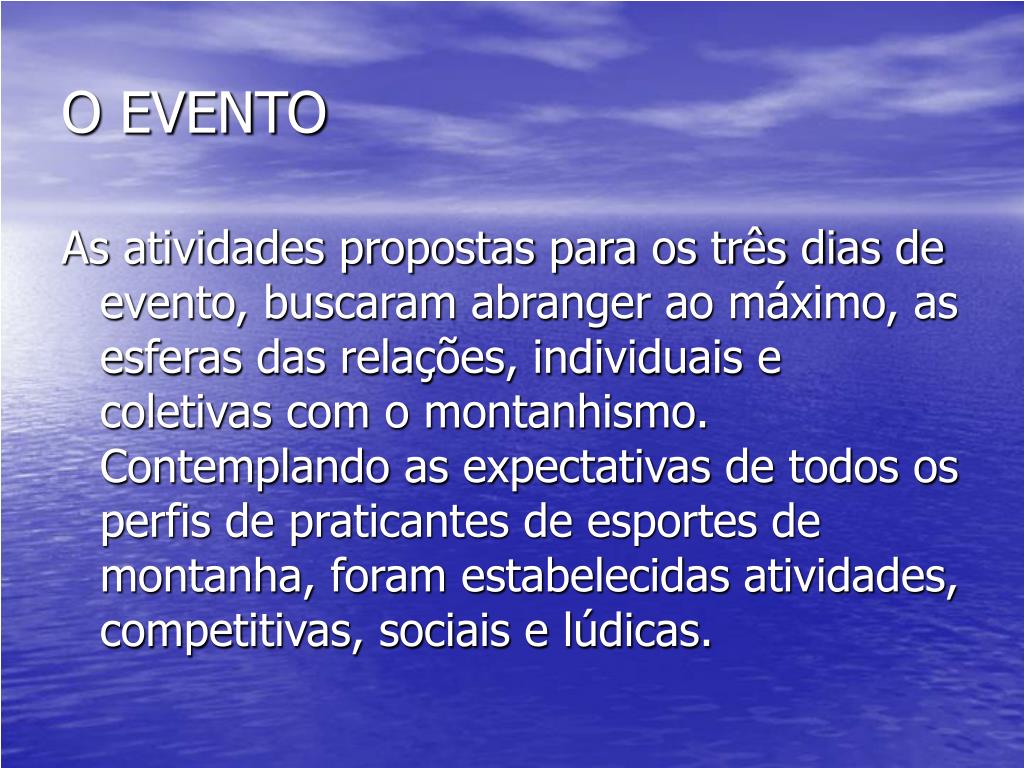 O EVENTO

As atividades propostas para os três dias de evento, buscaram abranger ao máximo, as esferas das relações, individuais e coletivas com o montanhismo. Contemplando as expectativas de todos os perfis de praticantes de esportes de montanha, foram estabelecidas atividades, competitivas, sociais e lúdicas.